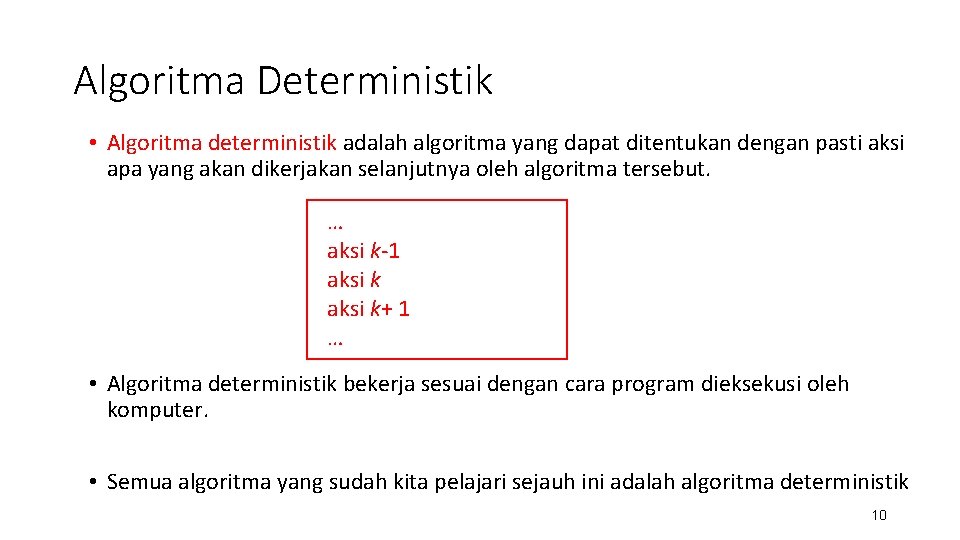 Algoritma Deterministik

• Algoritma deterministik adalah algoritma yang dapat ditentukan dengan pasti aksi apa yang akan dikerjakan selanjutnya oleh algoritma tersebut.

…
aksi $k$-1
aksi $k$
aksi $k$+ 1
…

• Algoritma deterministik bekerja sesuai dengan cara program dieksekusi oleh komputer.

• Semua algoritma yang sudah kita pelajari sejauh ini adalah algoritma deterministik

10